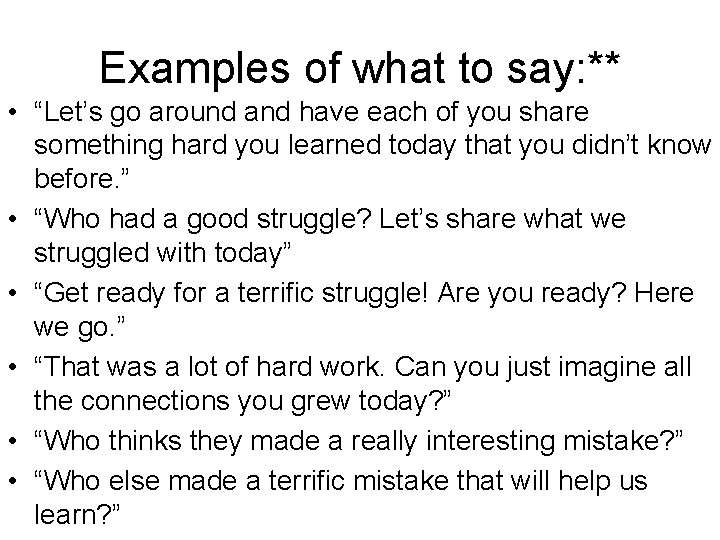 Examples of what to say:**

• “Let’s go around and have each of you share something hard you learned today that you didn’t know before.”
• “Who had a good struggle? Let’s share what we struggled with today”
• “Get ready for a terrific struggle! Are you ready? Here we go.”
• “That was a lot of hard work. Can you just imagine all the connections you grew today?”
• “Who thinks they made a really interesting mistake?”
• “Who else made a terrific mistake that will help us learn?”